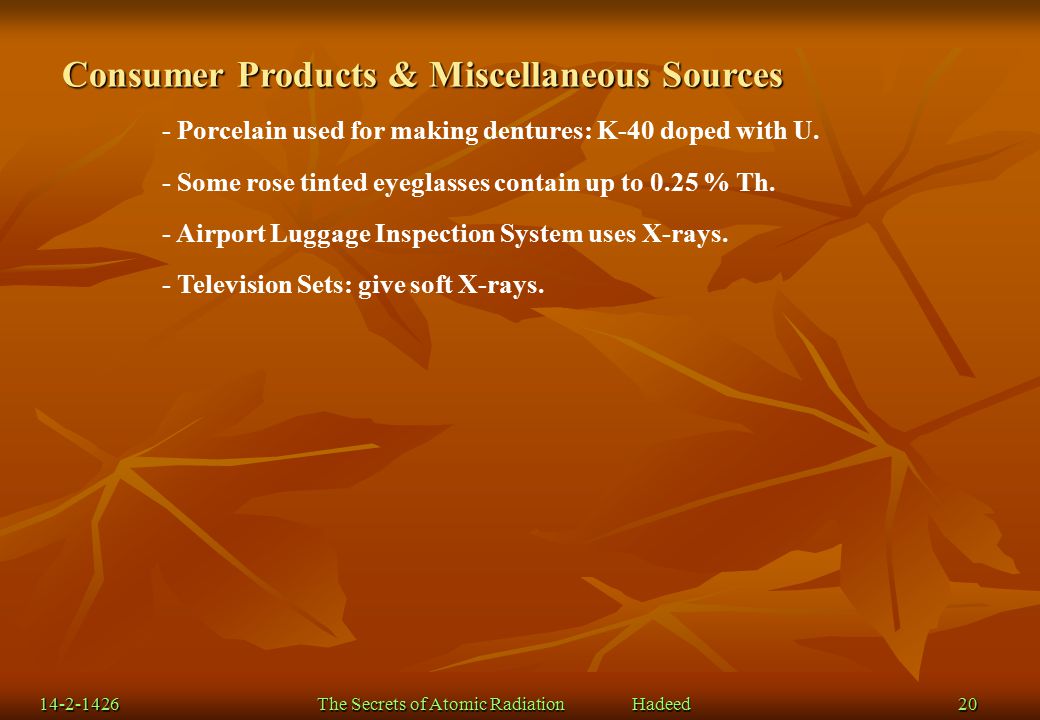 Consumer Products & Miscellaneous Sources

- Porcelain used for making dentures: K-40 doped with U.

- Some rose tinted eyeglasses contain up to 0.25 % Th.

- Airport Luggage Inspection System uses X-rays.

- Television Sets: give soft X-rays.

14-2-1426 The Secrets of Atomic Radiation Hadeed 20